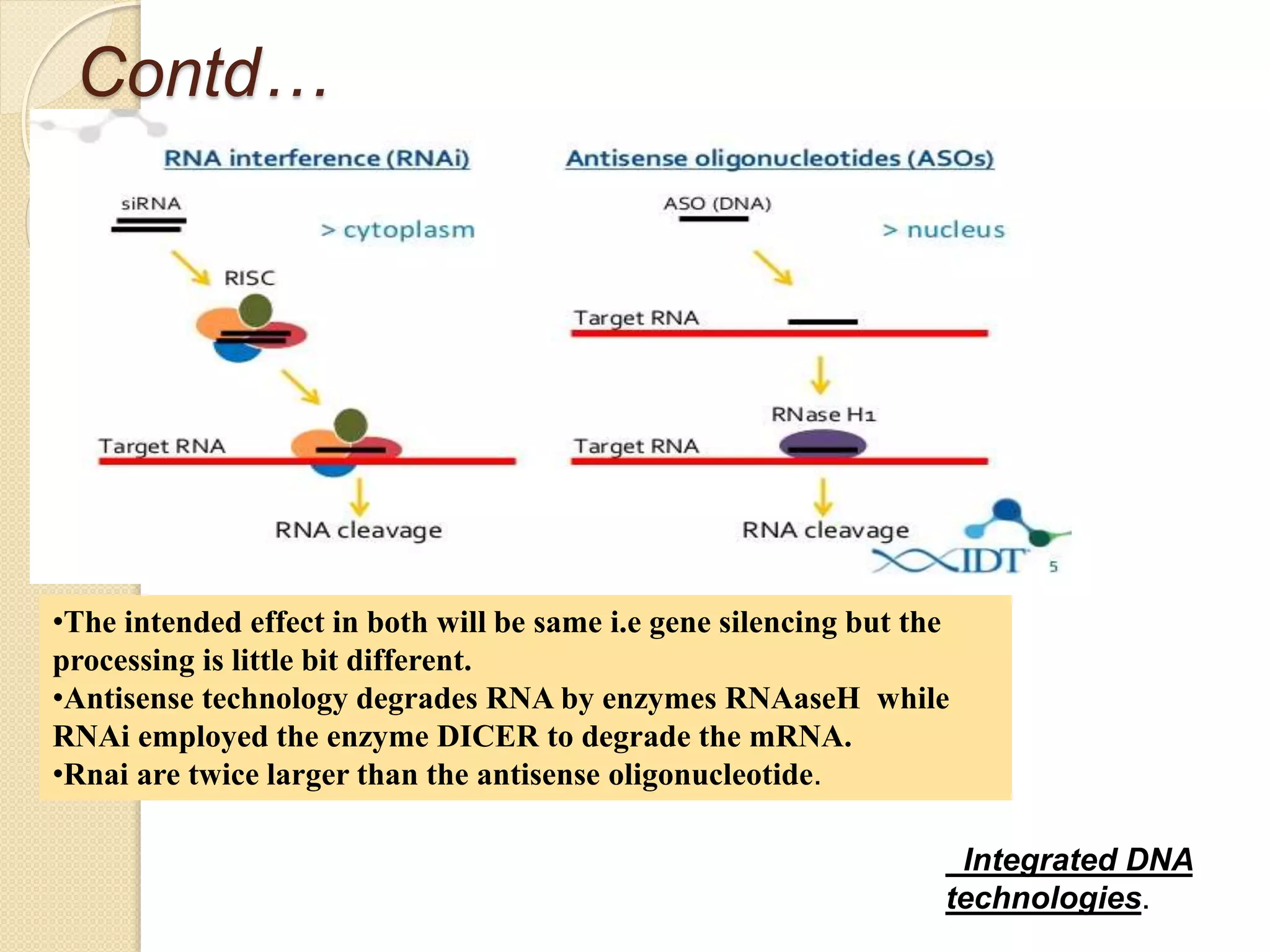 Contd…

RNA interference (RNAi)

siRNA

> cytoplasm

RISC

Target RNA

RNA cleavage

Antisense oligonucleotides (ASOs)

ASO (DNA)

> nucleus

Target RNA

RNase H1

Target RNA

RNA cleavage

IDT 5

•The intended effect in both will be same i.e gene silencing but the processing is little bit different.
•Antisense technology degrades RNA by enzymes RNAaseH while RNAi employed the enzyme DICER to degrade the mRNA.
•Rnai are twice larger than the antisense oligonucleotide.

Integrated DNA technologies.